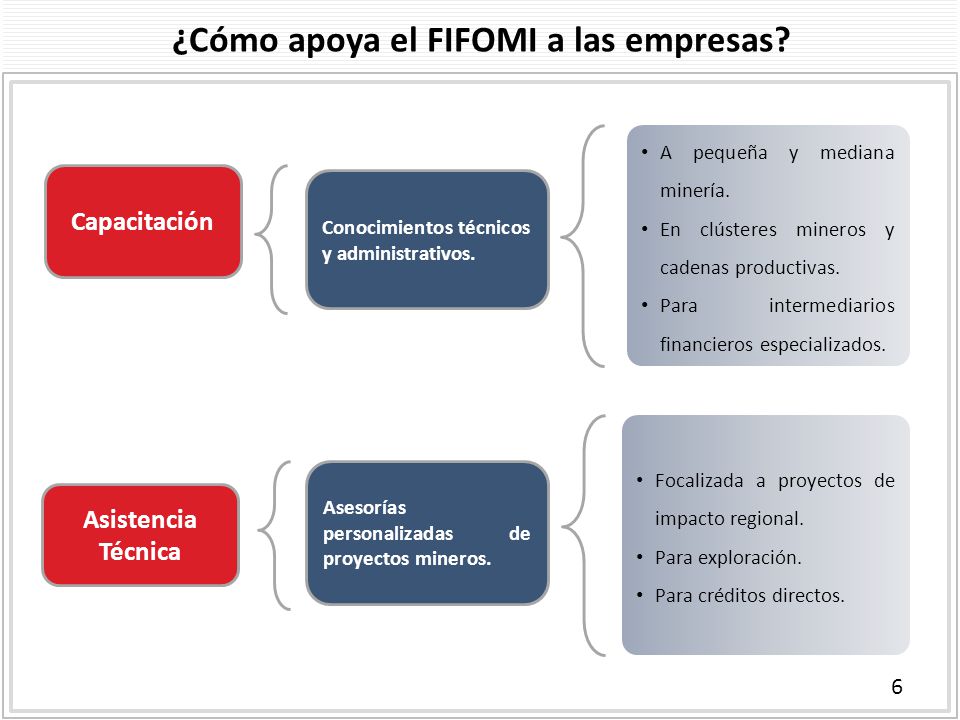 ¿Cómo apoya el FIFOMI a las empresas?

Capacitación

Conocimientos técnicos y administrativos.

• A pequeña y mediana minería.
• En clústeres mineros y cadenas productivas.
• Para intermediarios financieros especializados.

Asistencia Técnica

Asesorías personalizadas de proyectos mineros.

• Focalizada a proyectos de impacto regional.
• Para exploración.
• Para créditos directos.

6